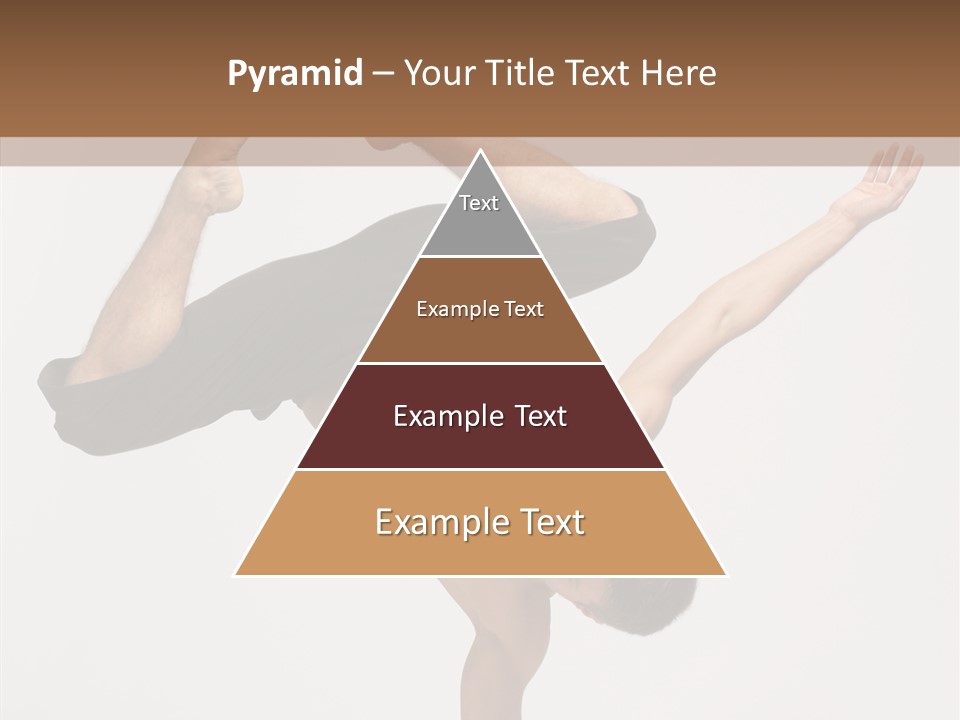 Pyramid – Your Title Text Here

Text

Example Text

Example Text

Example Text